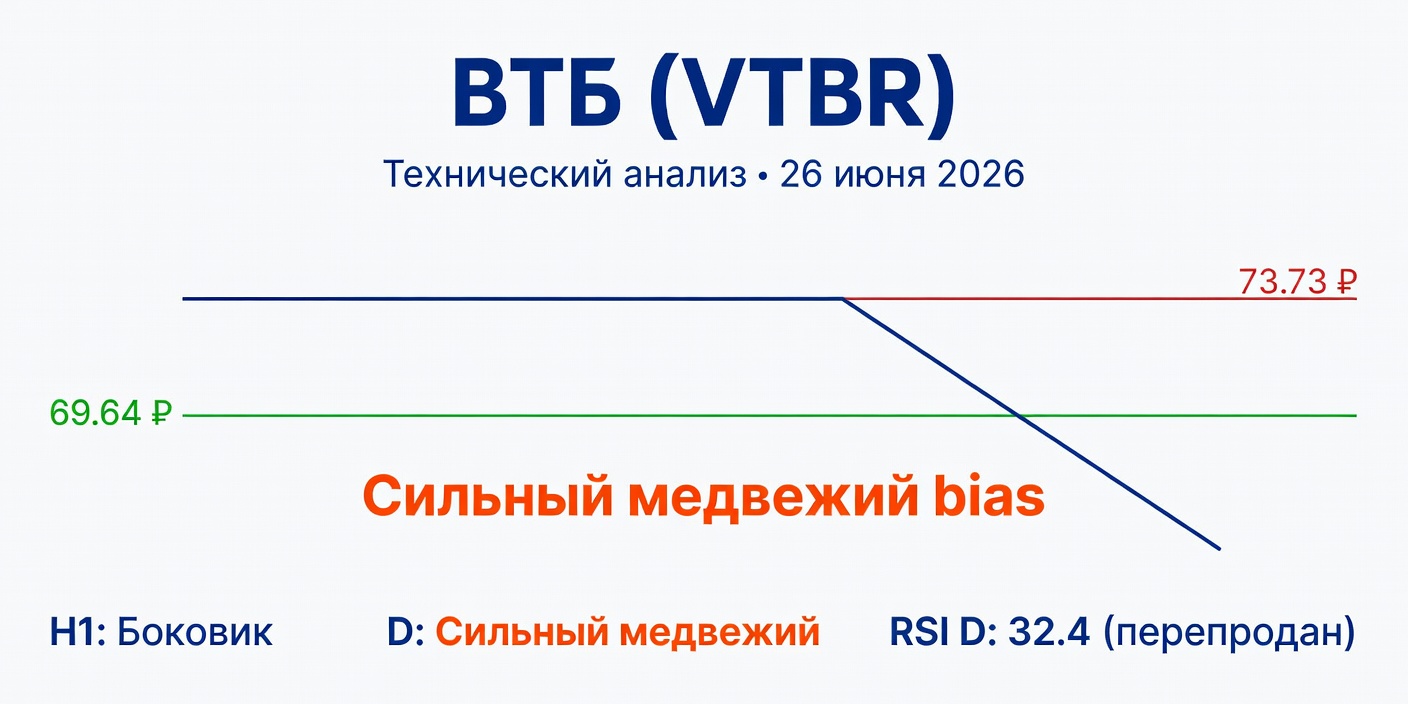 ВТБ (VTBR)

Технический анализ • 26 июня 2026

73.73 ₽

69.64 ₽

Сильный медвежий bias

H1: Боковик D: Сильный медвежий RSI D: 32.4 (перепродан)